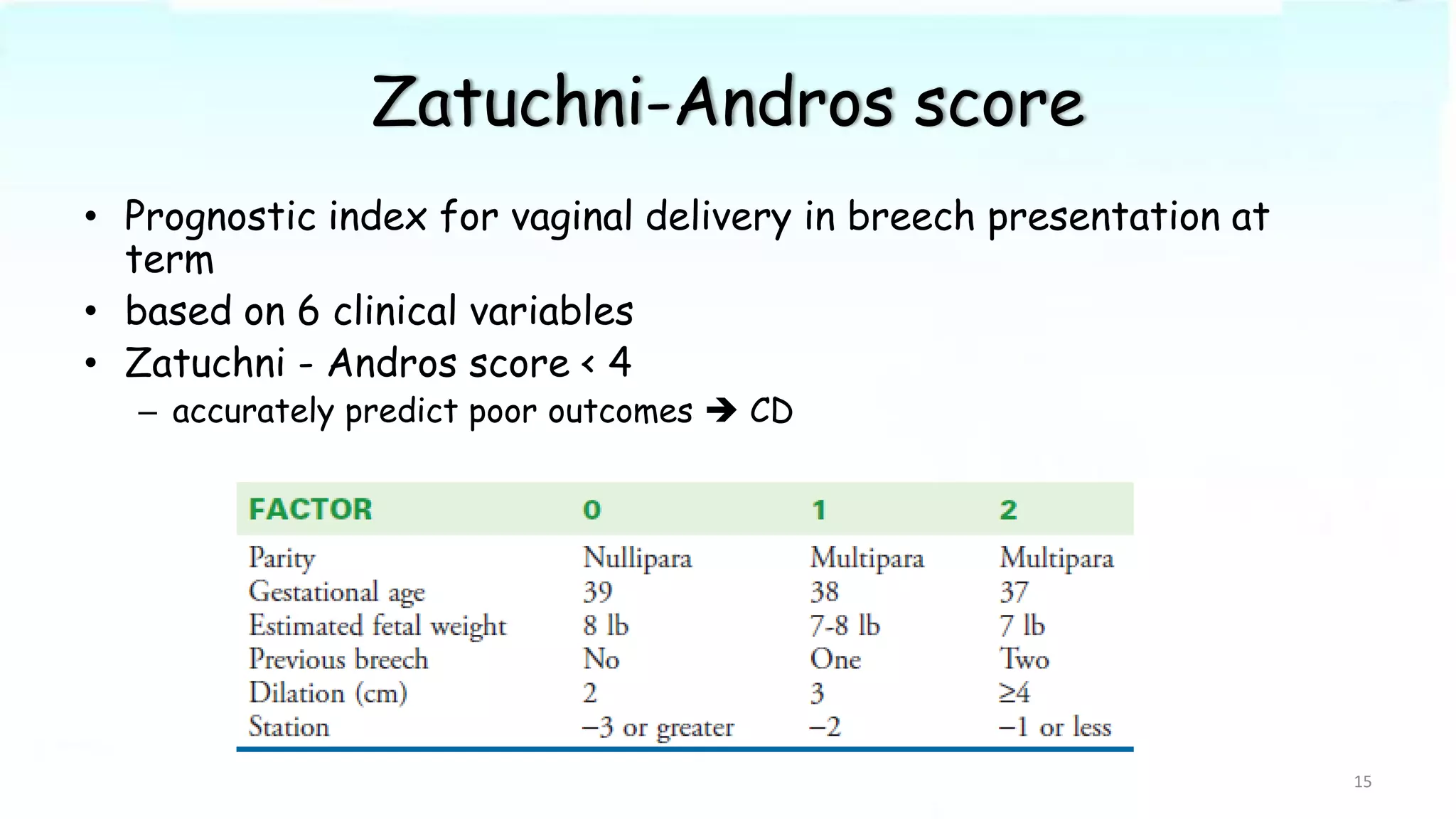 Zatuchni-Andros score

• Prognostic index for vaginal delivery in breech presentation at term
• based on 6 clinical variables
• Zatuchni - Andros score < 4
– accurately predict poor outcomes → CD

| FACTOR | 0 | 1 | 2 |
|---|---|---|---|
| Parity | Nullipara | Multipara | Multipara |
| Gestational age | 39 | 38 | 37 |
| Estimated fetal weight | 8 lb | 7-8 lb | 7 lb |
| Previous breech | No | One | Two |
| Dilation (cm) | 2 | 3 | ≥4 |
| Station | −3 or greater | −2 | −1 or less |

15